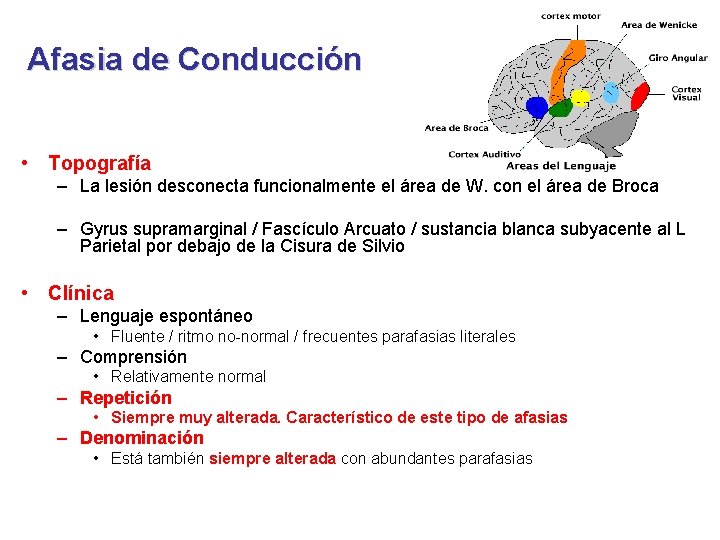 Afasia de Conducción

cortex motor
Area de Wenicke
Giro Angular
Cortex Visual
Area de Broca
Cortex Auditivo
Areas del Lenguaje

• Topografía
– La lesión desconecta funcionalmente el área de W. con el área de Broca
– Gyrus supramarginal / Fascículo Arcuato / sustancia blanca subyacente al L Parietal por debajo de la Cisura de Silvio

• Clínica
– Lenguaje espontáneo
• Fluente / ritmo no-normal / frecuentes parafasias literales
– Comprensión
• Relativamente normal
– Repetición
• Siempre muy alterada. Característico de este tipo de afasias
– Denominación
• Está también siempre alterada con abundantes parafasias